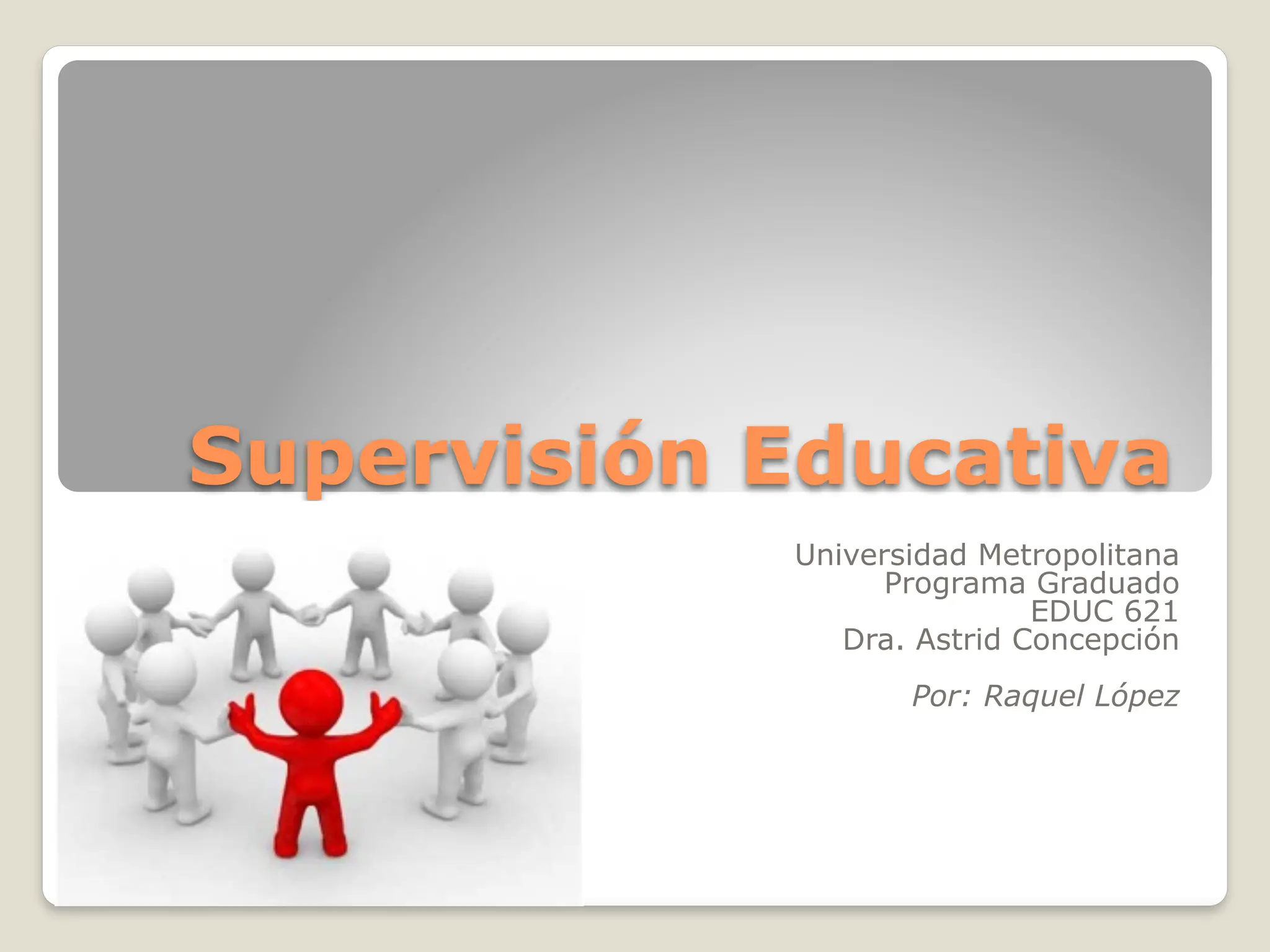 Supervisión Educativa

Universidad Metropolitana
Programa Graduado
EDUC 621
Dra. Astrid Concepción

Por: Raquel López